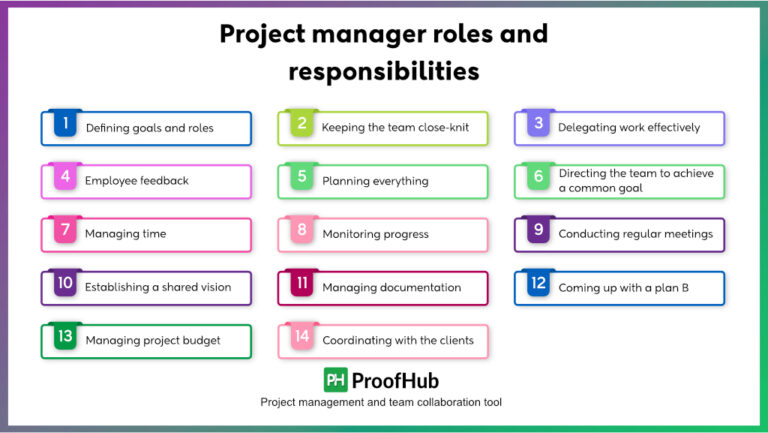 Project manager roles and responsibilities

1 Defining goals and roles

2 Keeping the team close-knit

3 Delegating work effectively

4 Employee feedback

5 Planning everything

6 Directing the team to achieve a common goal

7 Managing time

8 Monitoring progress

9 Conducting regular meetings

10 Establishing a shared vision

11 Managing documentation

12 Coming up with a plan B

13 Managing project budget

14 Coordinating with the clients

PH ProofHub
Project management and team collaboration tool